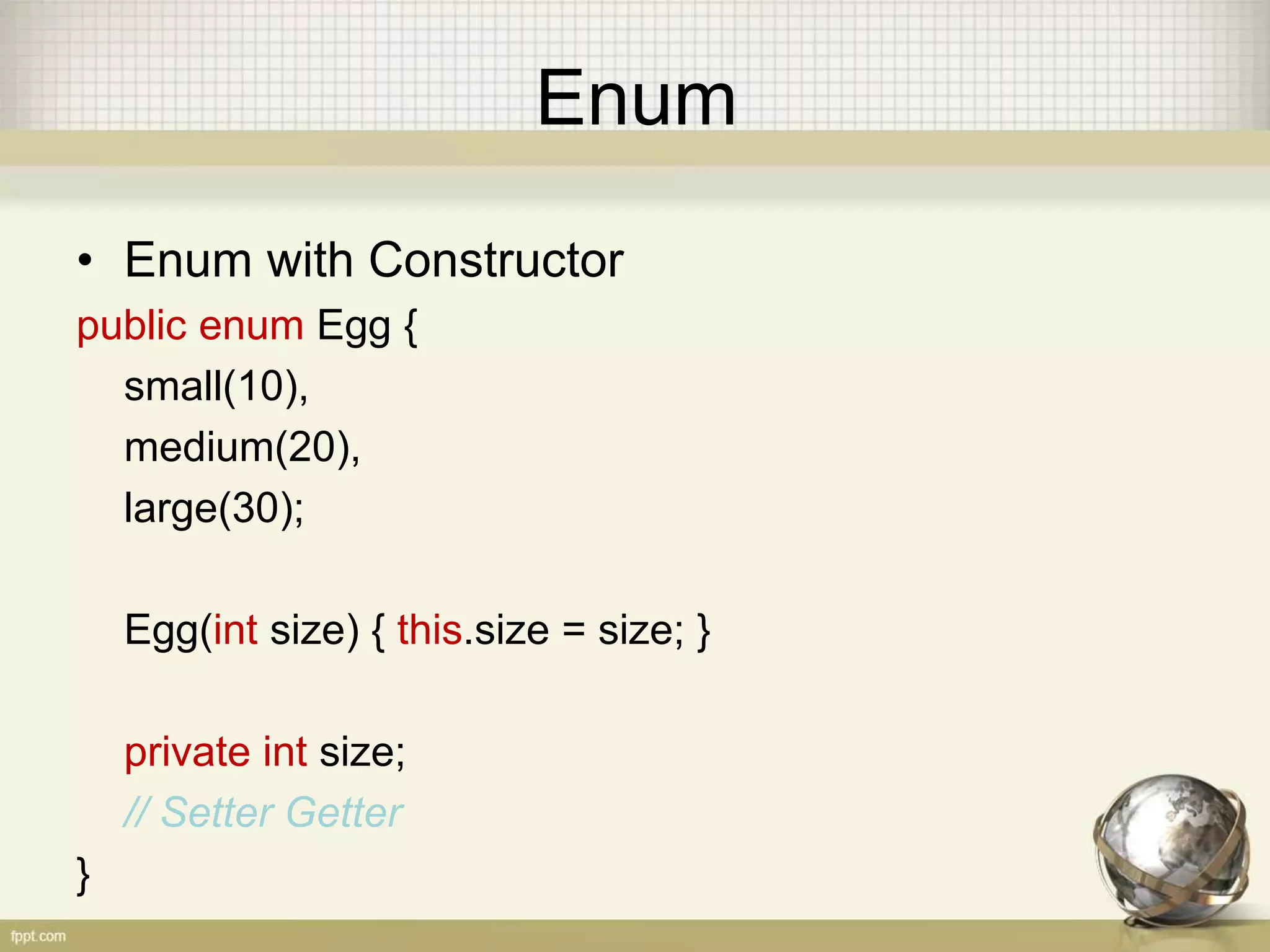 Enum

• Enum with Constructor

public enum Egg {
small(10),
medium(20),
large(30);

Egg(int size) { this.size = size; }

private int size;
// Setter Getter
}

fppt.com